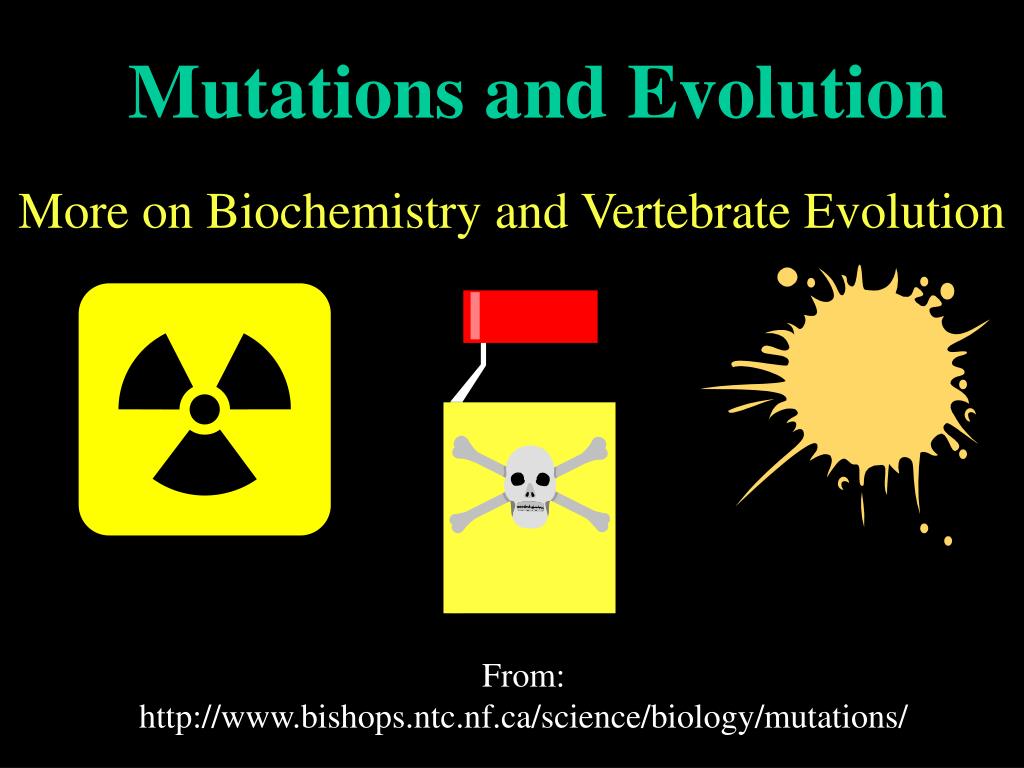 Mutations and Evolution

More on Biochemistry and Vertebrate Evolution

From:
http://www.bishops.ntc.nf.ca/science/biology/mutations/